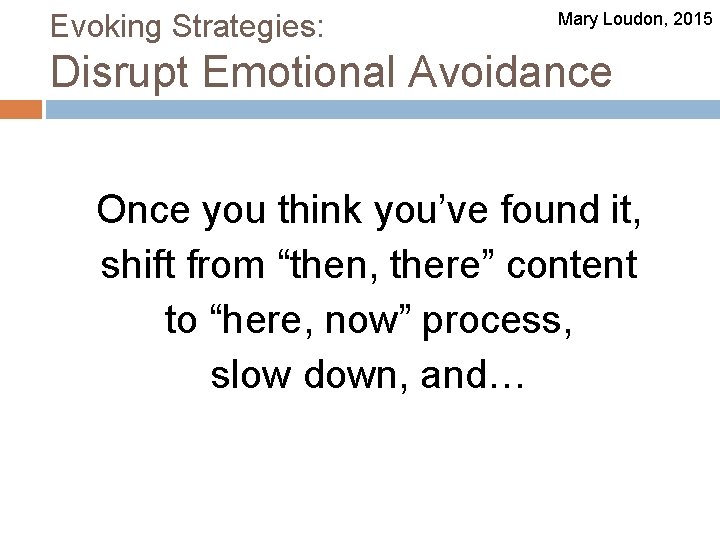 Evoking Strategies:
Disrupt Emotional Avoidance

Mary Loudon, 2015

Once you think you've found it, shift from "then, there" content to "here, now" process, slow down, and…